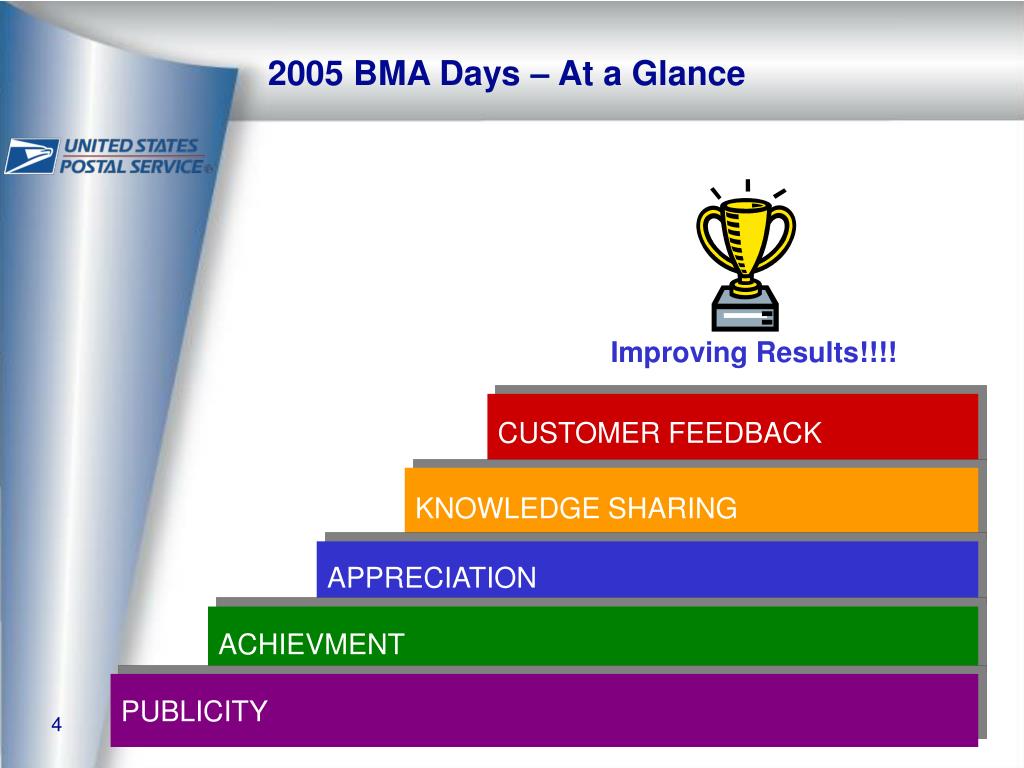 2005 BMA Days – At a Glance

UNITED STATES POSTAL SERVICE®

Improving Results!!!!

CUSTOMER FEEDBACK

KNOWLEDGE SHARING

APPRECIATION

ACHIEVMENT

PUBLICITY

4